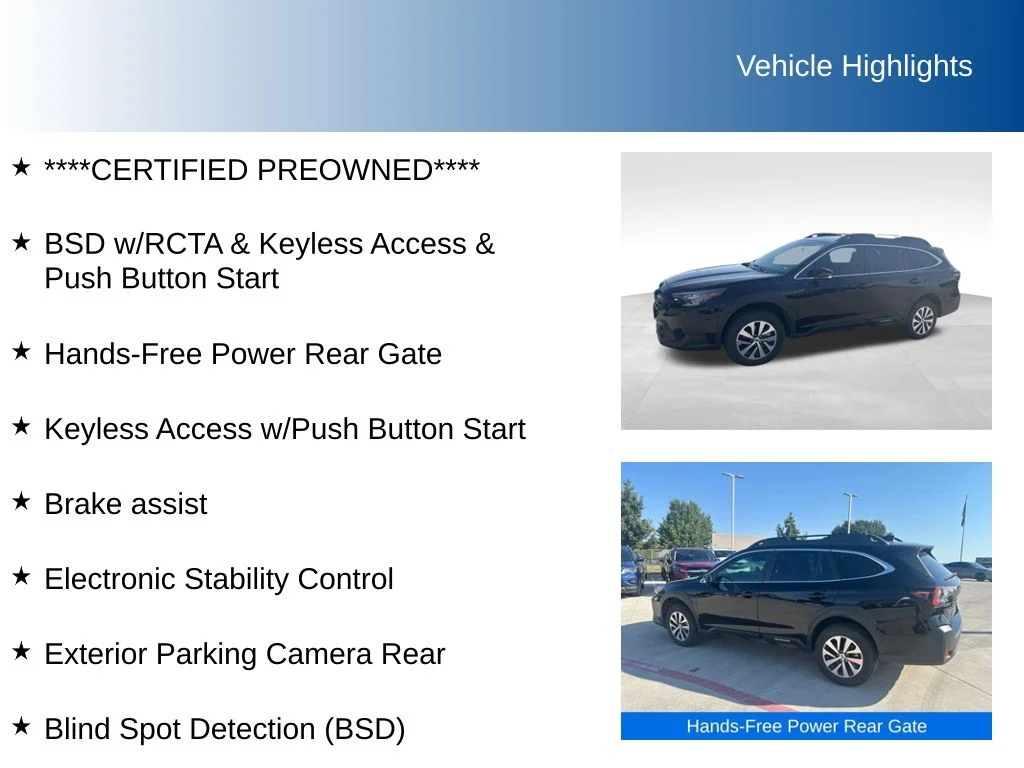 Vehicle Highlights

★ ****CERTIFIED PREOWNED****

★ BSD w/RCTA & Keyless Access & Push Button Start

★ Hands-Free Power Rear Gate

★ Keyless Access w/Push Button Start

★ Brake assist

★ Electronic Stability Control

★ Exterior Parking Camera Rear

★ Blind Spot Detection (BSD)

Hands-Free Power Rear Gate